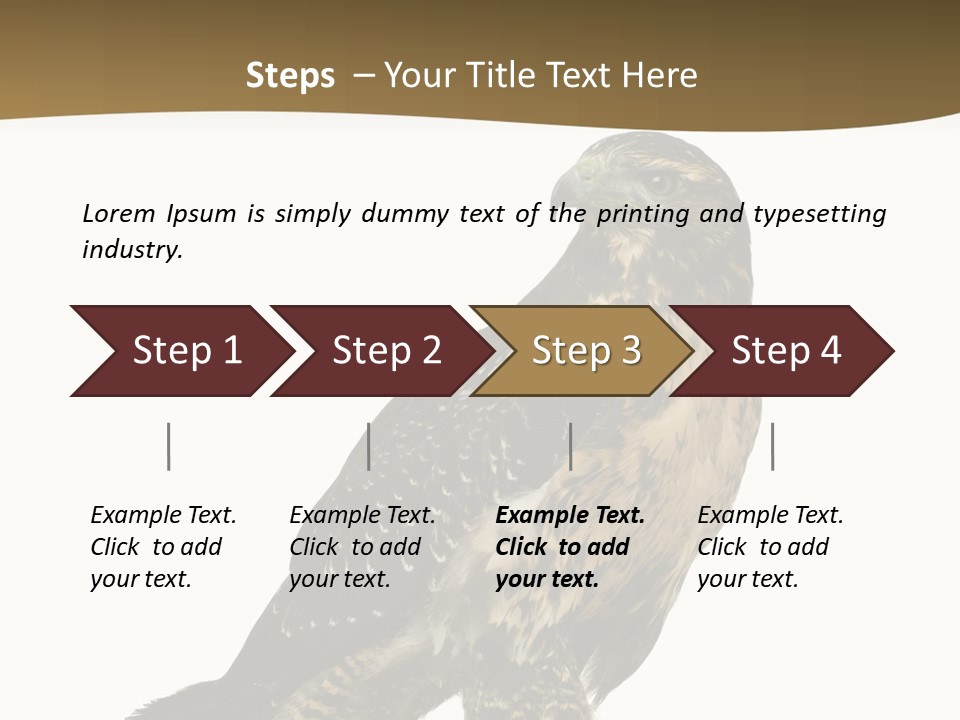 Steps – Your Title Text Here

Lorem Ipsum is simply dummy text of the printing and typesetting industry.

Step 1

Step 2

Step 3

Step 4

Example Text. Click to add your text.

Example Text. Click to add your text.

Example Text. Click to add your text.

Example Text. Click to add your text.